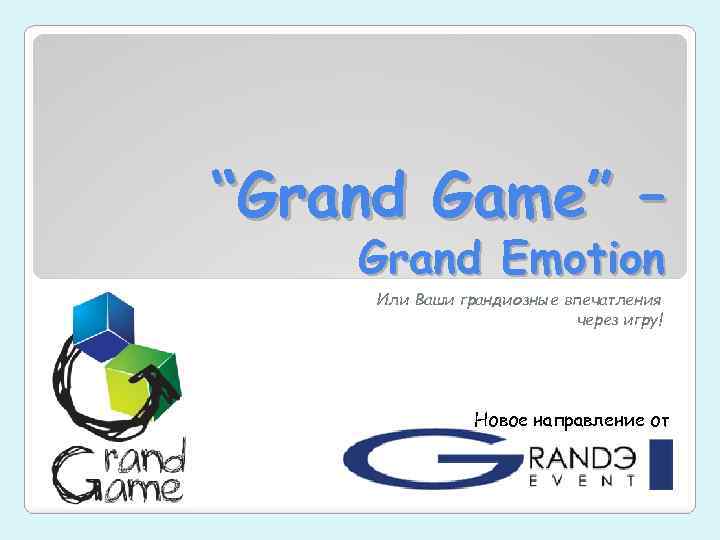 "Grand Game" –
Grand Emotion

Или Ваши грандиозные впечатления через игру!

Grand Game

Новое направление от

GRANDЭ EVENT